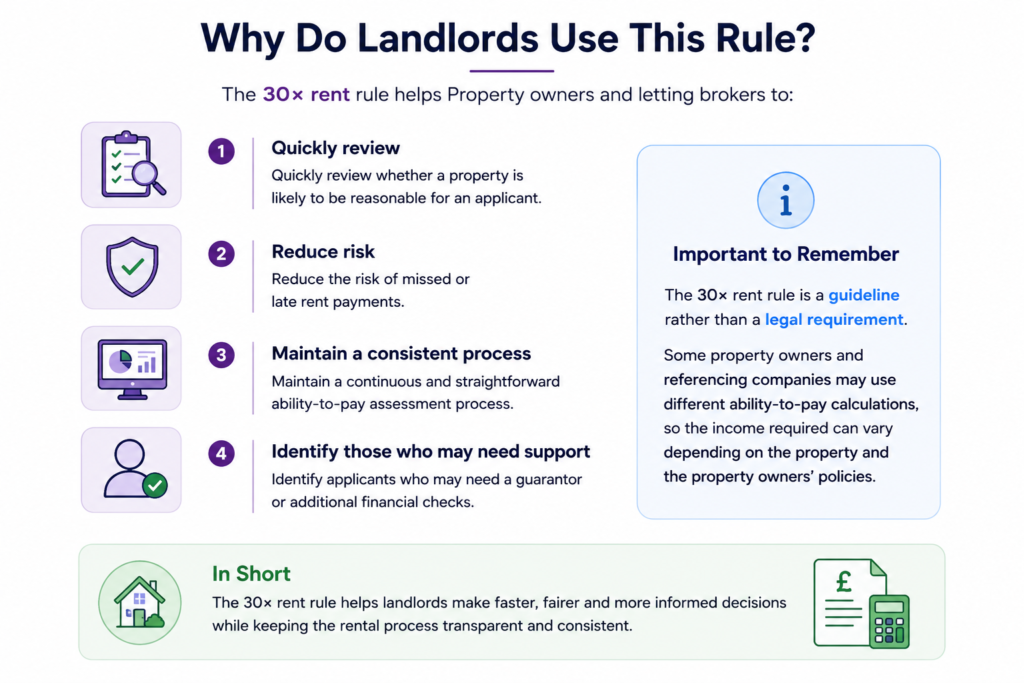 Why Do Landlords Use This Rule?

The 30× rent rule helps Property owners and letting brokers to:

1 Quickly review
Quickly review whether a property is likely to be reasonable for an applicant.

2 Reduce risk
Reduce the risk of missed or late rent payments.

3 Maintain a consistent process
Maintain a continuous and straightforward ability-to-pay assessment process.

4 Identify those who may need support
Identify applicants who may need a guarantor or additional financial checks.

i

Important to Remember

The 30× rent rule is a guideline rather than a legal requirement.

Some property owners and referencing companies may use different ability-to-pay calculations, so the income required can vary depending on the property and the property owners' policies.

In Short
The 30× rent rule helps landlords make faster, fairer and more informed decisions while keeping the rental process transparent and consistent.

£